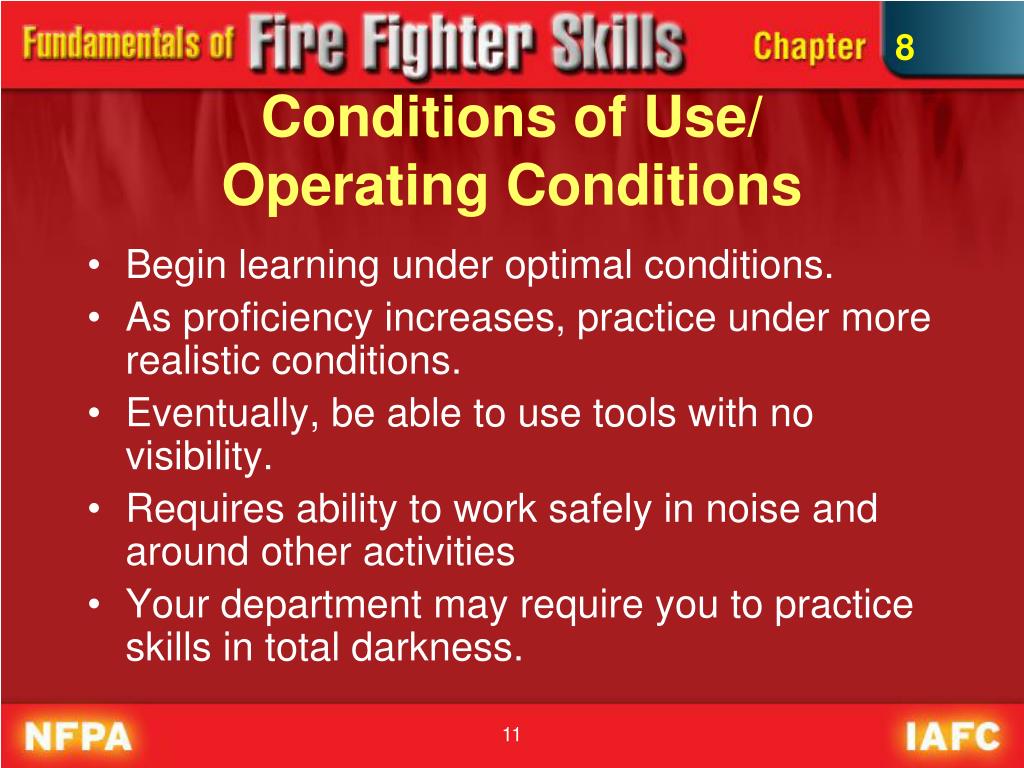 Fundamentals of Fire Fighter Skills Chapter 8

Conditions of Use/ Operating Conditions

• Begin learning under optimal conditions.
• As proficiency increases, practice under more realistic conditions.
• Eventually, be able to use tools with no visibility.
• Requires ability to work safely in noise and around other activities
• Your department may require you to practice skills in total darkness.

NFPA 11 IAFC